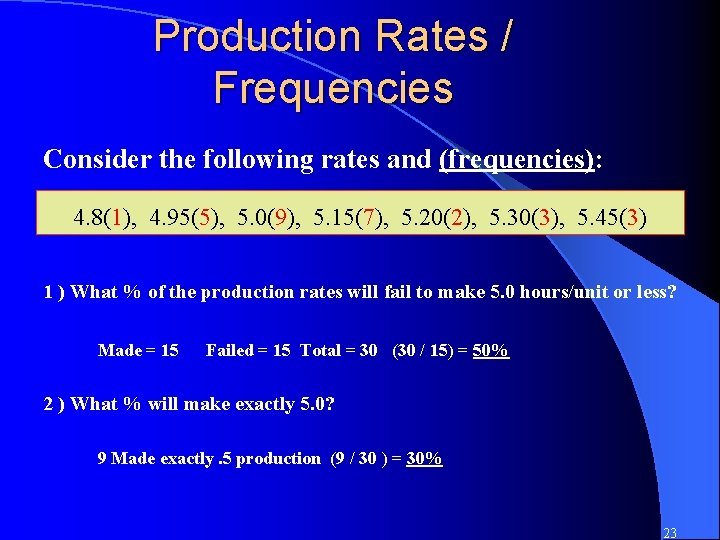 Production Rates / Frequencies

Consider the following rates and (frequencies):

4.8(1), 4.95(5), 5.0(9), 5.15(7), 5.20(2), 5.30(3), 5.45(3)

1 ) What % of the production rates will fail to make 5.0 hours/unit or less?

Made = 15 Failed = 15 Total = 30 (30 / 15) = 50%

2 ) What % will make exactly 5.0?

9 Made exactly .5 production (9 / 30 ) = 30%

23